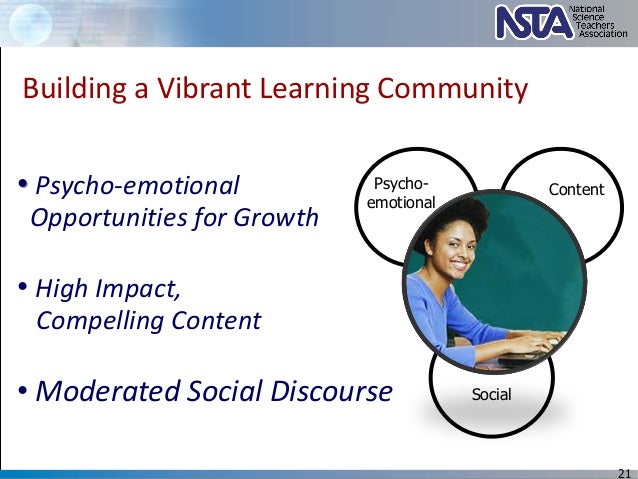 NSTA National Science Teachers Association

Building a Vibrant Learning Community

• Psycho-emotional Opportunities for Growth

• High Impact, Compelling Content

• Moderated Social Discourse

Psycho-emotional

Content

Social

21